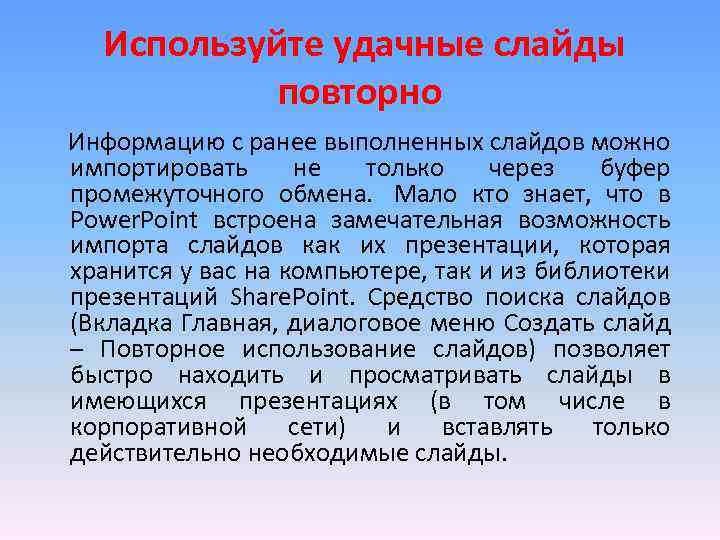 Используйте удачные слайды повторно

Информацию с ранее выполненных слайдов можно импортировать не только через буфер промежуточного обмена. Мало кто знает, что в PowerPoint встроена замечательная возможность импорта слайдов как их презентации, которая хранится у вас на компьютере, так и из библиотеки презентаций SharePoint. Средство поиска слайдов (Вкладка Главная, диалоговое меню Создать слайд – Повторное использование слайдов) позволяет быстро находить и просматривать слайды в имеющихся презентациях (в том числе в корпоративной сети) и вставлять только действительно необходимые слайды.